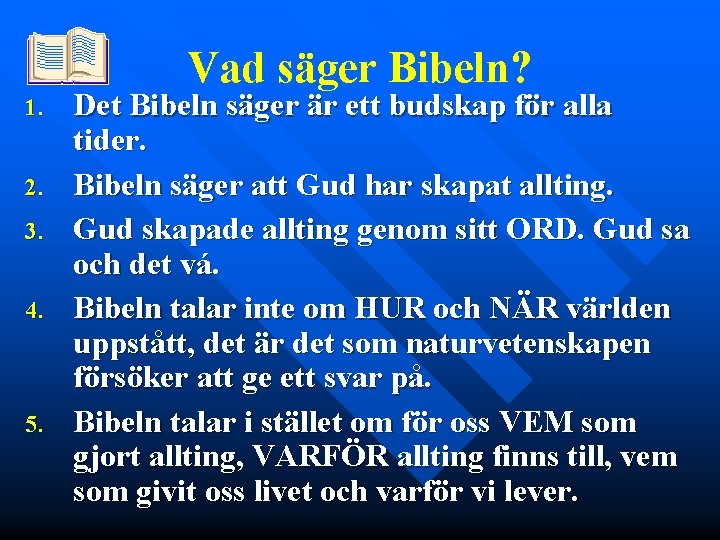 Vad säger Bibeln?

1. Det Bibeln säger är ett budskap för alla tider.

2. Bibeln säger att Gud har skapat allting.

3. Gud skapade allting genom sitt ORD. Gud sa och det vá.

4. Bibeln talar inte om HUR och NÄR världen uppstått, det är det som naturvetenskapen försöker att ge ett svar på.

5. Bibeln talar i stället om för oss VEM som gjort allting, VARFÖR allting finns till, vem som givit oss livet och varför vi lever.